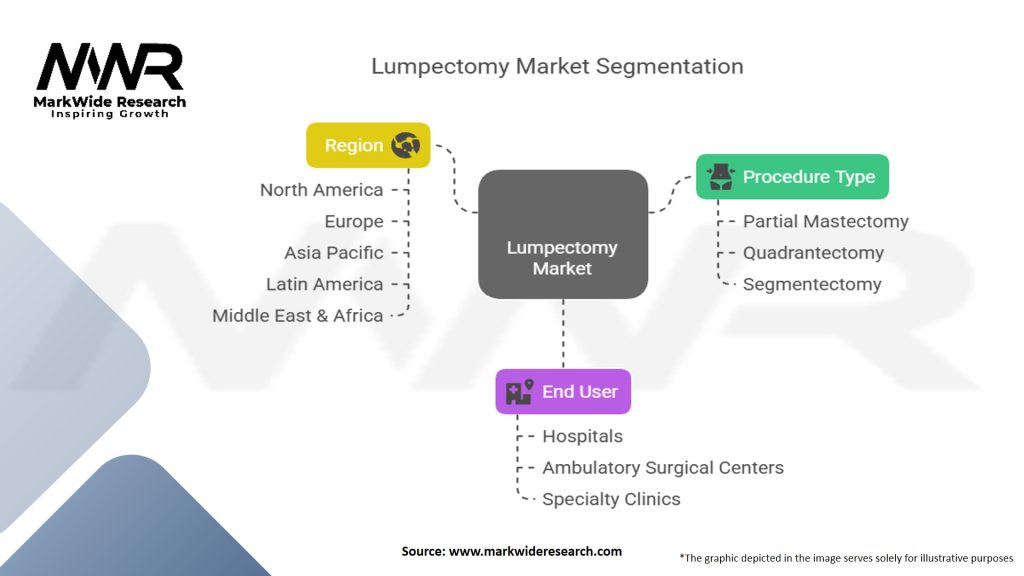 MWR
MarkWide Research
Inspiring Growth

Lumpectomy Market Segmentation

Region
North America
Europe
Asia Pacific
Latin America
Middle East & Africa

Lumpectomy Market

Procedure Type
Partial Mastectomy
Quadrantectomy
Segmentectomy

End User
Hospitals
Ambulatory Surgical Centers
Specialty Clinics

Source: www.markwideresearch.com

*The graphic depicted in the image serves solely for illustrative purposes